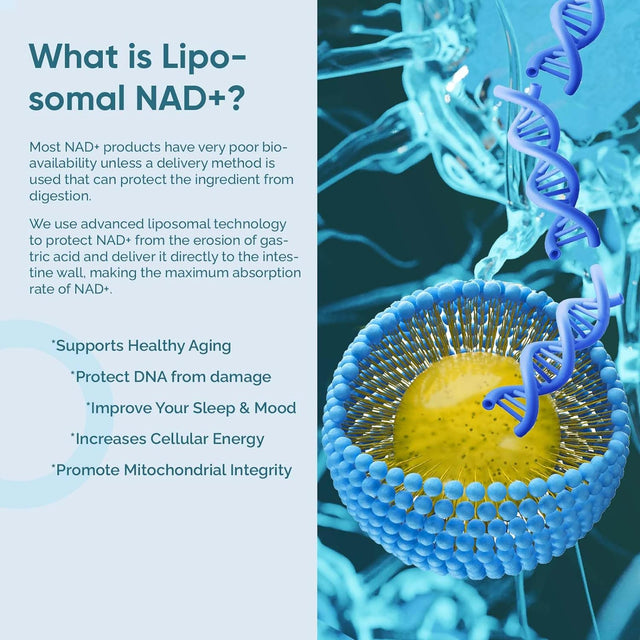 What is Liposomal NAD+?

Most NAD+ products have very poor bioavailability unless a delivery method is used that can protect the ingredient from digestion.

We use advanced liposomal technology to protect NAD+ from the erosion of gastric acid and deliver it directly to the intestine wall, making the maximum absorption rate of NAD+.

*Supports Healthy Aging
*Protect DNA from damage
*Improve Your Sleep & Mood
*Increases Cellular Energy
*Promote Mitochondrial Integrity